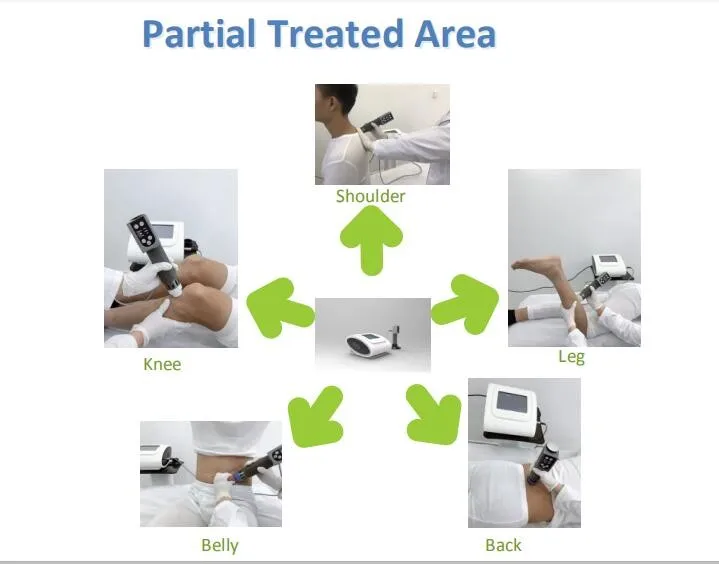 Partial Treated Area

Shoulder

Knee

Leg

Belly

Back